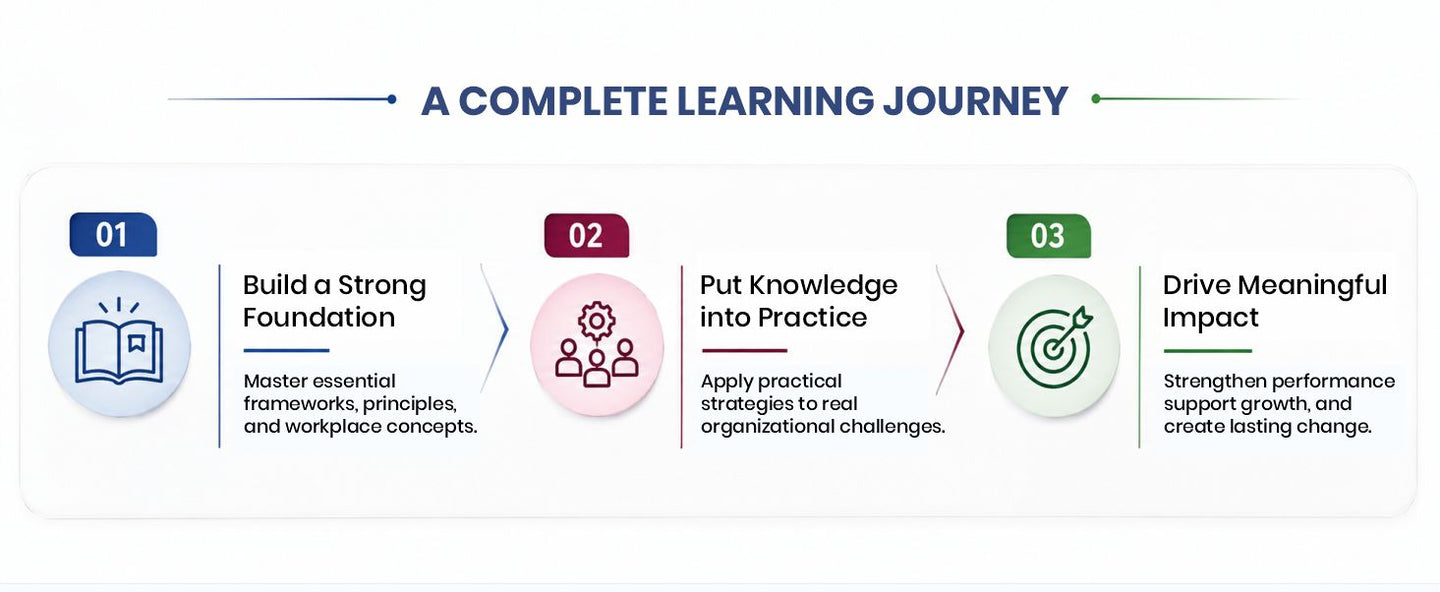 A COMPLETE LEARNING JOURNEY

01

Build a Strong Foundation

Master essential frameworks, principles, and workplace concepts.

02

Put Knowledge into Practice

Apply practical strategies to real organizational challenges.

03

Drive Meaningful Impact

Strengthen performance support growth, and create lasting change.